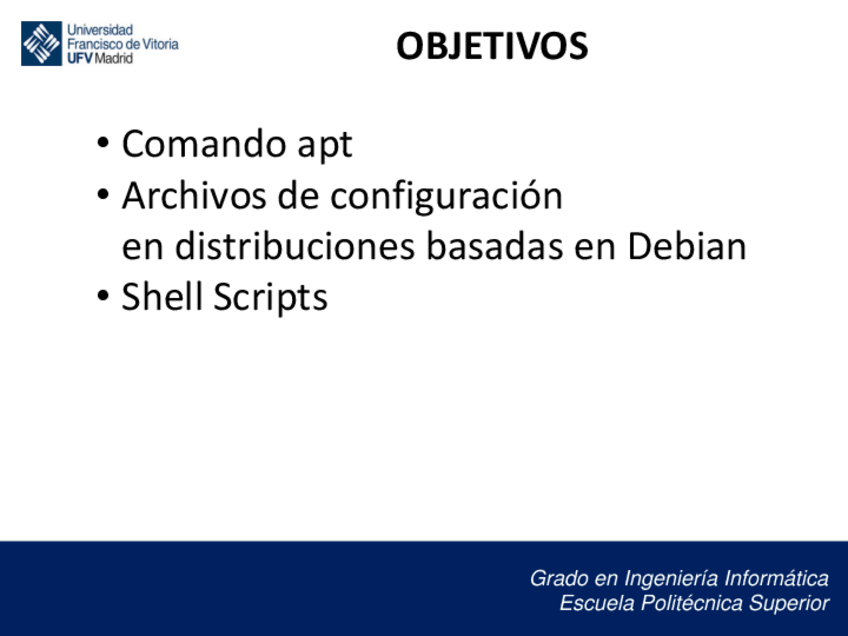 Universidad
Francisco de Vitoria
UFV Madrid

OBJETIVOS

• Comando apt
• Archivos de configuración en distribuciones basadas en Debian
• Shell Scripts

Grado en Ingeniería Informática
Escuela Politécnica Superior